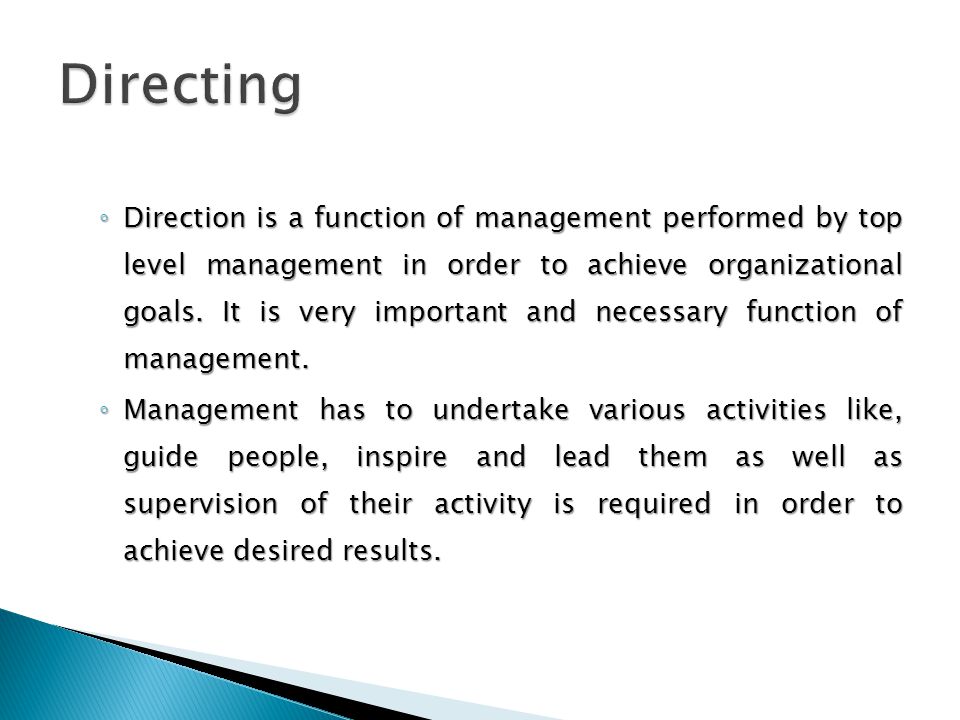 Directing

◦ Direction is a function of management performed by top level management in order to achieve organizational goals. It is very important and necessary function of management.

◦ Management has to undertake various activities like, guide people, inspire and lead them as well as supervision of their activity is required in order to achieve desired results.